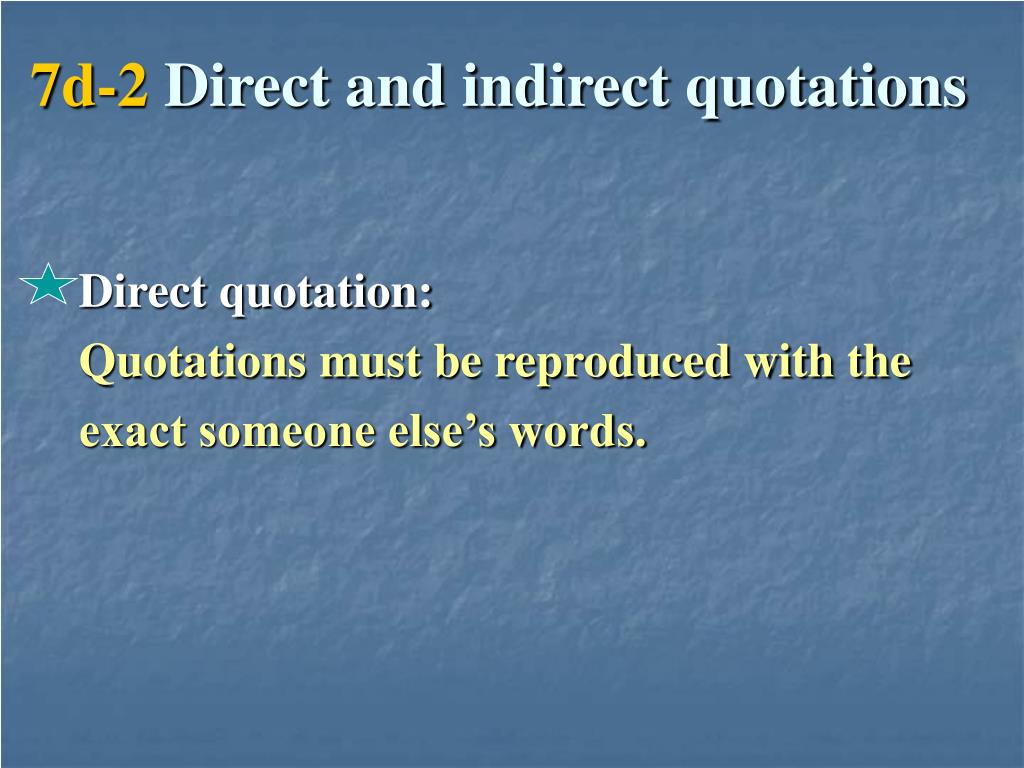 7d-2 Direct and indirect quotations

Direct quotation:
Quotations must be reproduced with the exact someone else’s words.